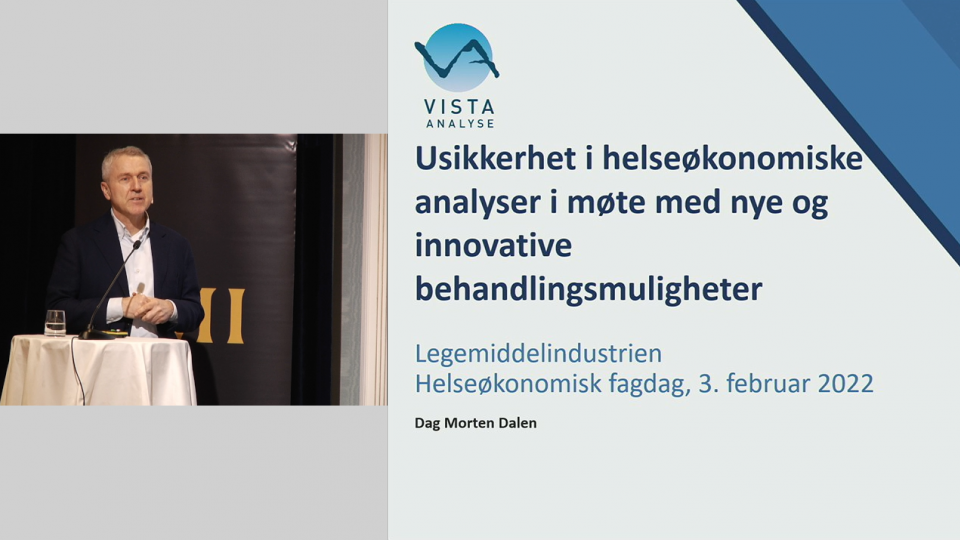 VISTA
ANALYSE

Usikkerhet i helseøkonomiske analyser i møte med nye og innovative behandlingsmuligheter

Legemiddelindustrien
Helseøkonomisk fagdag, 3. februar 2022

Dag Morten Dalen